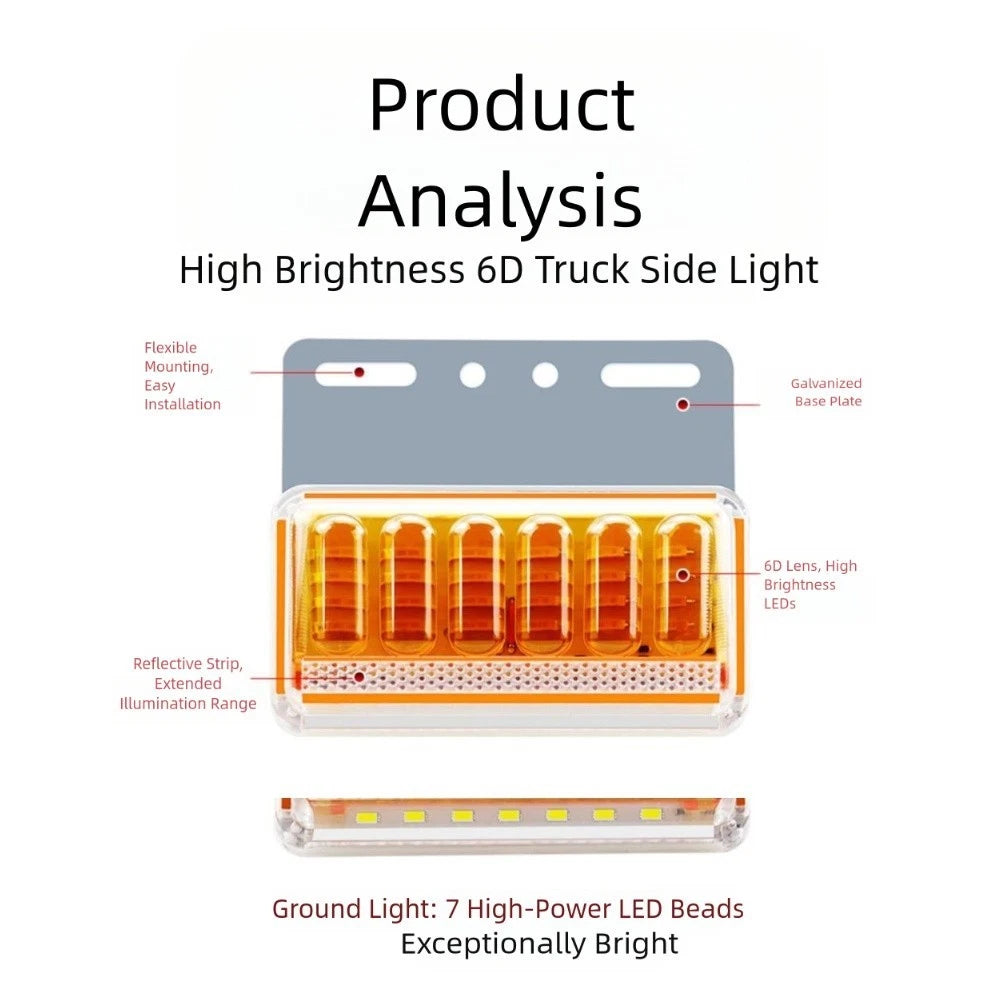 Product Analysis

High Brightness 6D Truck Side Light

Flexible
Mounting,
Easy
Installation

Galvanized
Base Plate

6D Lens, High
Brightness
LEDs

Reflective Strip,
Extended
Illumination Range

Ground Light: 7 High-Power LED Beads
Exceptionally Bright